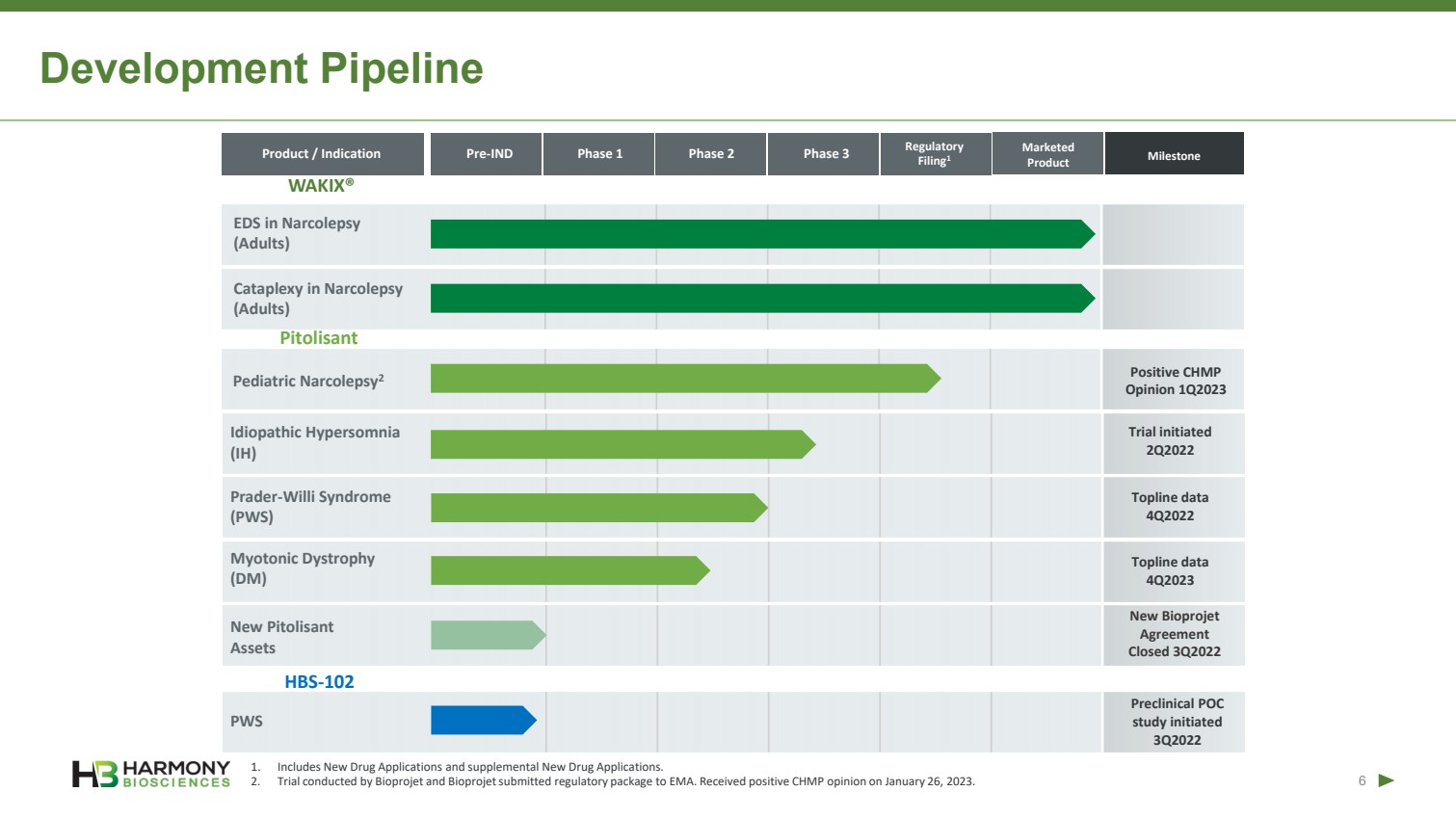 Development Pipeline

| Product / Indication | Pre-IND | Phase 1 | Phase 2 | Phase 3 | Regulatory Filing$^1$ | Marketed Product | Milestone |
|---|---|---|---|---|---|---|---|
| WAKIX® | | | | | | | |
| EDS in Narcolepsy (Adults) | | | | | | | |
| Cataplexy in Narcolepsy (Adults) | | | | | | | |
| Pitolisant | | | | | | | |
| Pediatric Narcolepsy$^2$ | | | | | | | Positive CHMP Opinion 1Q2023 |
| Idiopathic Hypersomnia (IH) | | | | | | | Trial initiated 2Q2022 |
| Prader-Willi Syndrome (PWS) | | | | | | | Topline data 4Q2022 |
| Myotonic Dystrophy (DM) | | | | | | | Topline data 4Q2023 |
| New Pitolisant Assets | | | | | | | New Bioprojet Agreement Closed 3Q2022 |
| HBS-102 | | | | | | | |
| PWS | | | | | | | Preclinical POC study initiated 3Q2022 |

HARMONY BIOSCIENCES

1. Includes New Drug Applications and supplemental New Drug Applications.
2. Trial conducted by Bioprojet and Bioprojet submitted regulatory package to EMA. Received positive CHMP opinion on January 26, 2023.

6